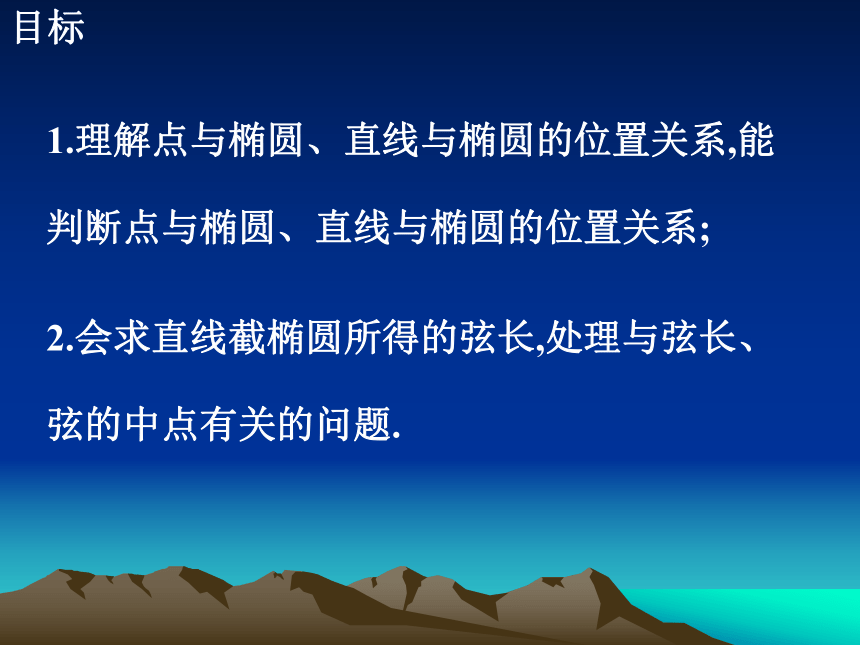 目标

1.理解点与椭圆、直线与椭圆的位置关系,能判断点与椭圆、直线与椭圆的位置关系;

2.会求直线截椭圆所得的弦长,处理与弦长、弦的中点有关的问题.